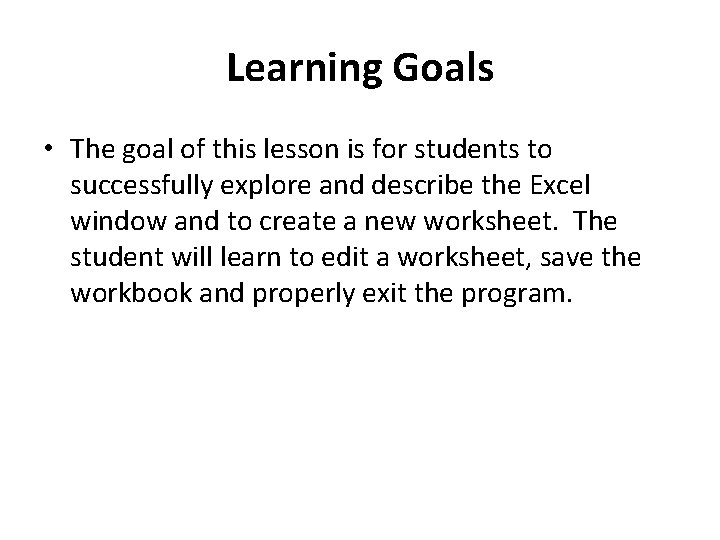 Learning Goals

• The goal of this lesson is for students to successfully explore and describe the Excel window and to create a new worksheet. The student will learn to edit a worksheet, save the workbook and properly exit the program.